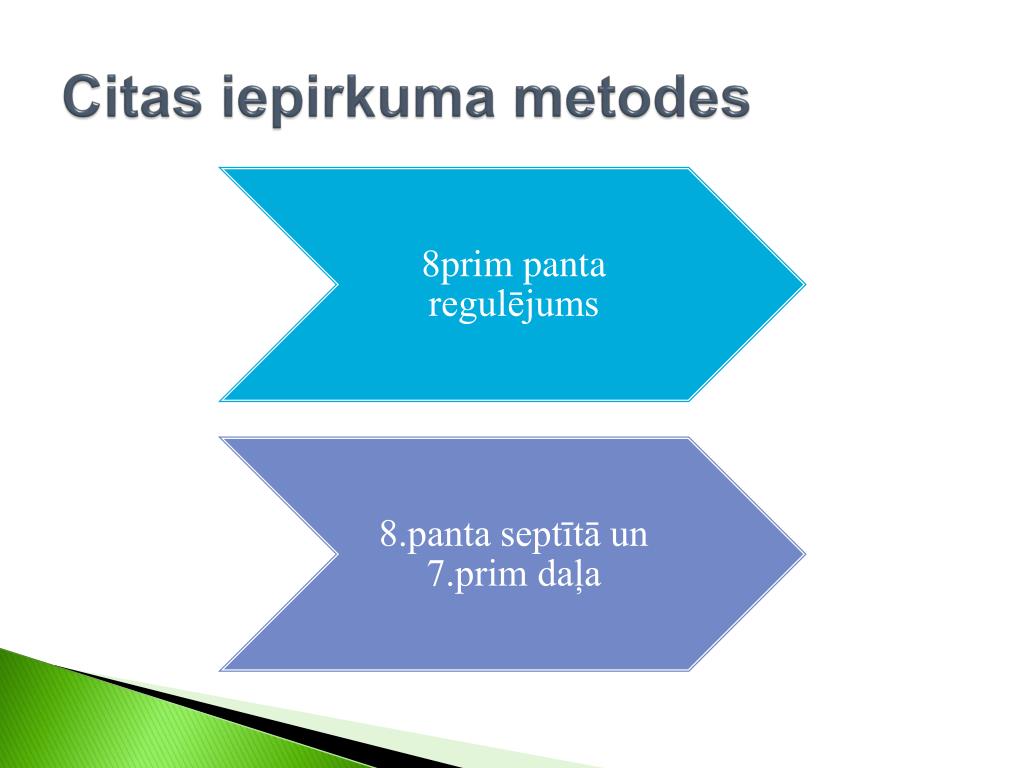 Citas iepirkuma metodes

8prim panta regulējums

8.panta septītā un 7.prim daļa